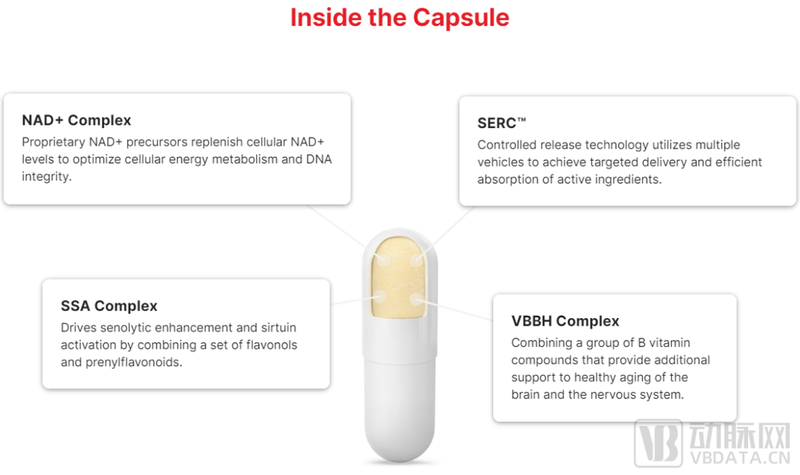 Inside the Capsule

NAD+ Complex
Proprietary NAD+ precursors replenish cellular NAD+ levels to optimize cellular energy metabolism and DNA integrity.

SERC™
Controlled release technology utilizes multiple vehicles to achieve targeted delivery and efficient absorption of active ingredients.

SSA Complex
Drives senolytic enhancement and sirtuin activation by combining a set of flavonols and prenylflavonoids.

VBBH Complex
Combining a group of B vitamin compounds that provide additional support to healthy aging of the brain and the nervous system.

VB 动脉网
VBDATA.CN